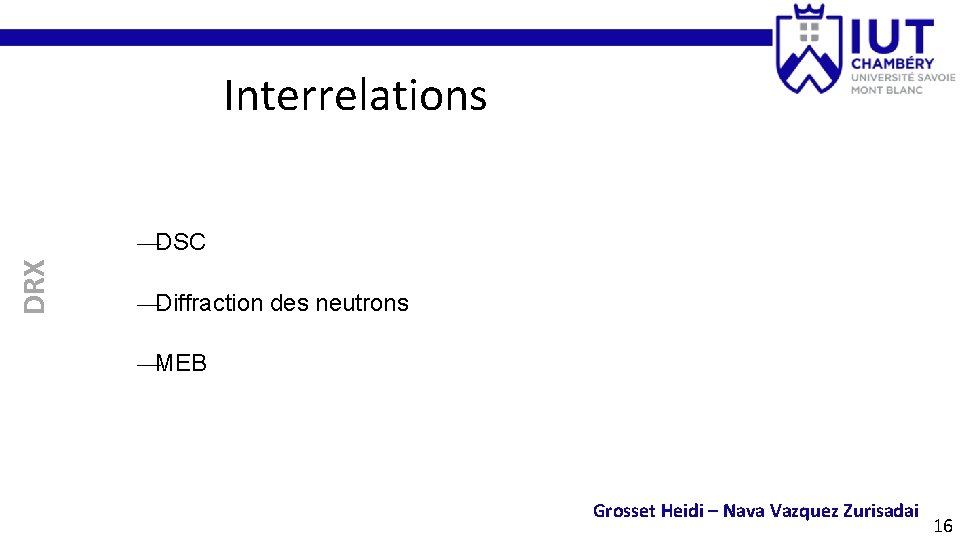 IUT
CHAMBÉRY
UNIVERSITÉ SAVOIE
MONT BLANC

Interrelations

DRX

—DSC

—Diffraction des neutrons

—MEB

Grosset Heidi – Nava Vazquez Zurisadai

16